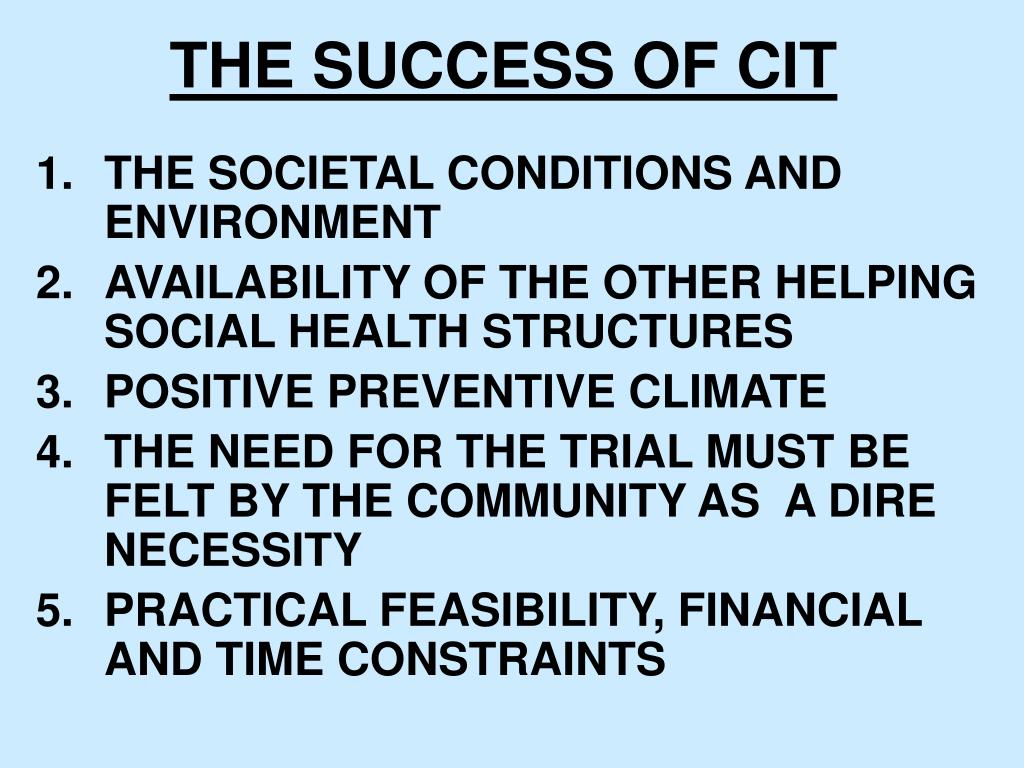 THE SUCCESS OF CIT

1. THE SOCIETAL CONDITIONS AND ENVIRONMENT
2. AVAILABILITY OF THE OTHER HELPING SOCIAL HEALTH STRUCTURES
3. POSITIVE PREVENTIVE CLIMATE
4. THE NEED FOR THE TRIAL MUST BE FELT BY THE COMMUNITY AS A DIRE NECESSITY
5. PRACTICAL FEASIBILITY, FINANCIAL AND TIME CONSTRAINTS